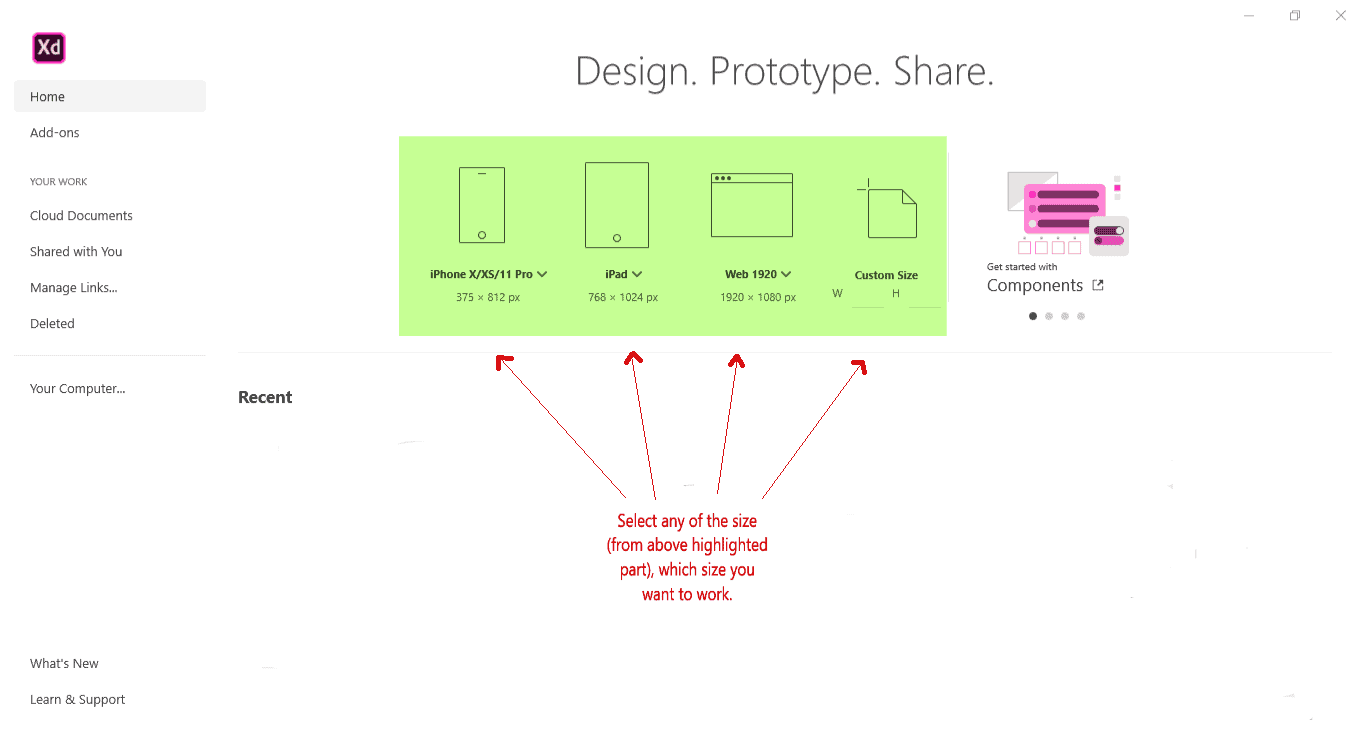 Xd

Home

Add-ons

YOUR WORK

Cloud Documents

Shared with You

Manage Links...

Deleted

Your Computer...

What's New

Learn & Support

Design. Prototype. Share.

iPhone X/XS/11 Pro
375 × 812 px

iPad
768 × 1024 px

Web 1920
1920 × 1080 px

Custom Size
W H

Get started with
Components

Recent

Select any of the size (from above highlighted part), which size you want to work.